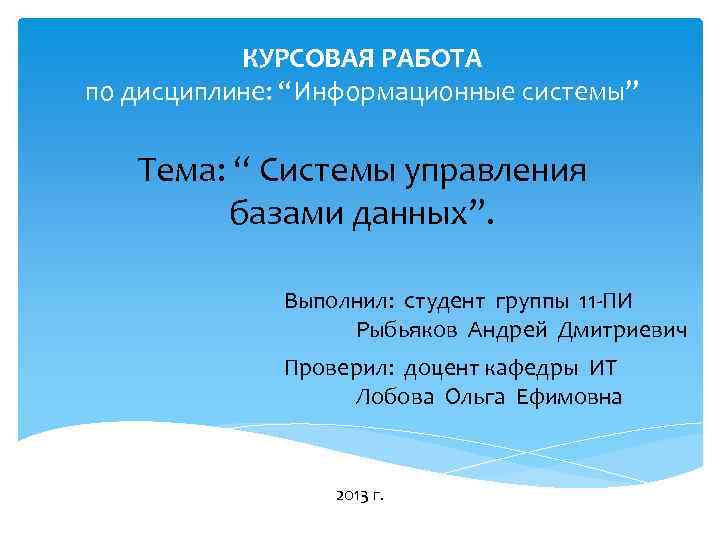 КУРСОВАЯ РАБОТА
по дисциплине: “Информационные системы”

Тема: “ Системы управления базами данных”.

Выполнил: студент группы 11-ПИ
Рыбьяков Андрей Дмитриевич

Проверил: доцент кафедры ИТ
Лобова Ольга Ефимовна

2013 г.